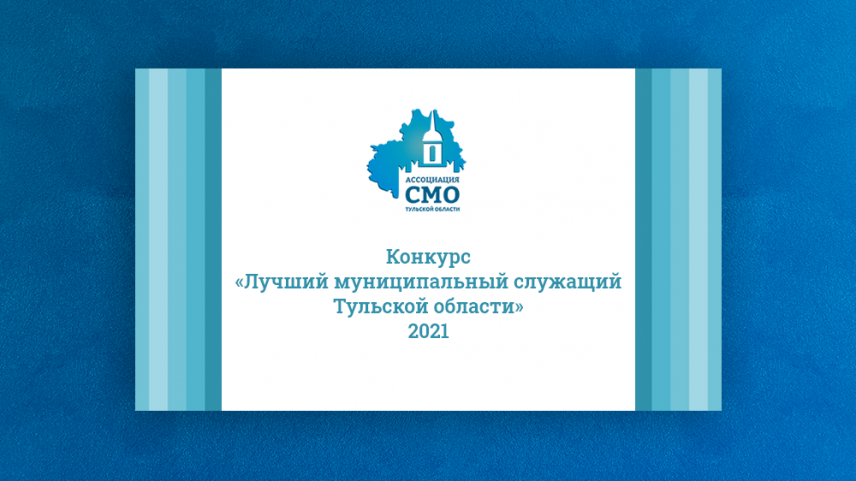 АССОЦИАЦИЯ
СМО
ТУЛЬСКОЙ ОБЛАСТИ

Конкурс
«Лучший муниципальный служащий Тульской области»
2021